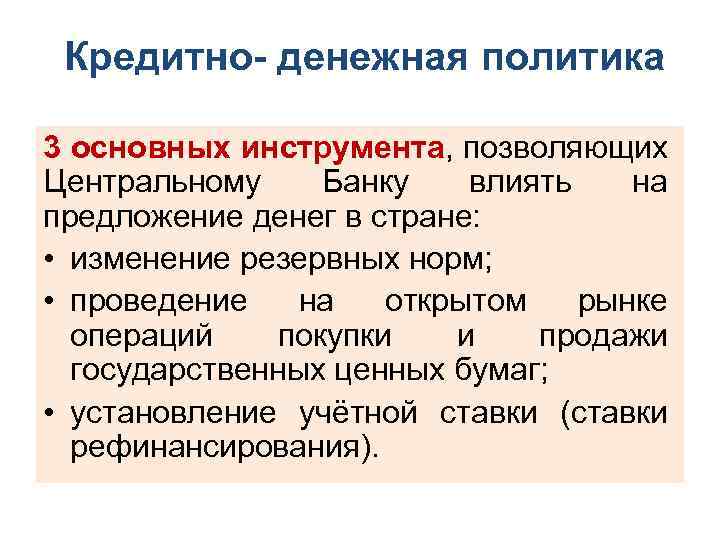 Кредитно- денежная политика

3 основных инструмента, позволяющих Центральному Банку влиять на предложение денег в стране:
• изменение резервных норм;
• проведение на открытом рынке операций покупки и продажи государственных ценных бумаг;
• установление учётной ставки (ставки рефинансирования).